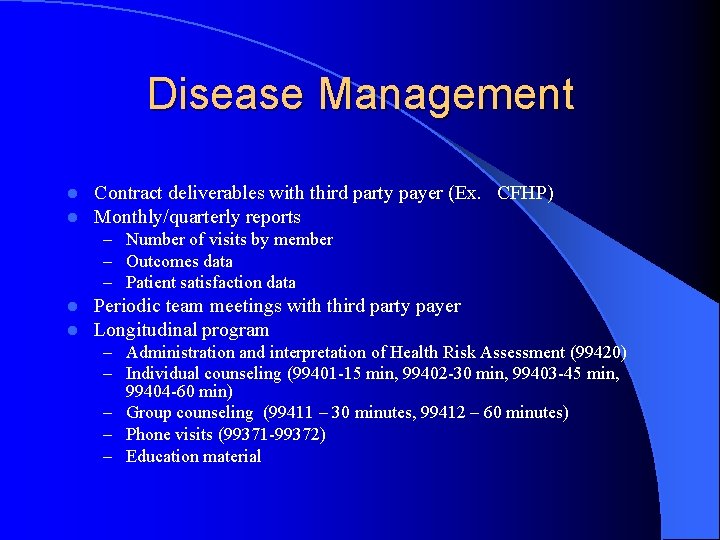 Disease Management

- Contract deliverables with third party payer (Ex. CFHP)
- Monthly/quarterly reports
  – Number of visits by member
  – Outcomes data
  – Patient satisfaction data
- Periodic team meetings with third party payer
- Longitudinal program
  – Administration and interpretation of Health Risk Assessment (99420)
  – Individual counseling (99401-15 min, 99402-30 min, 99403-45 min, 99404-60 min)
  – Group counseling (99411 – 30 minutes, 99412 – 60 minutes)
  – Phone visits (99371-99372)
  – Education material